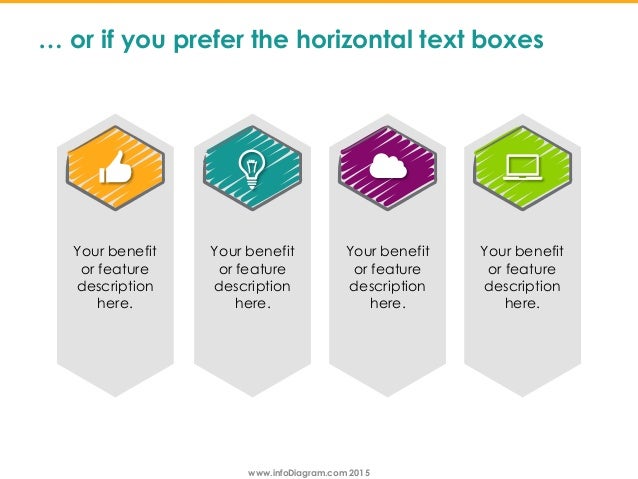 … or if you prefer the horizontal text boxes

Your benefit or feature description here.

Your benefit or feature description here.

Your benefit or feature description here.

Your benefit or feature description here.

www.infoDiagram.com 2015